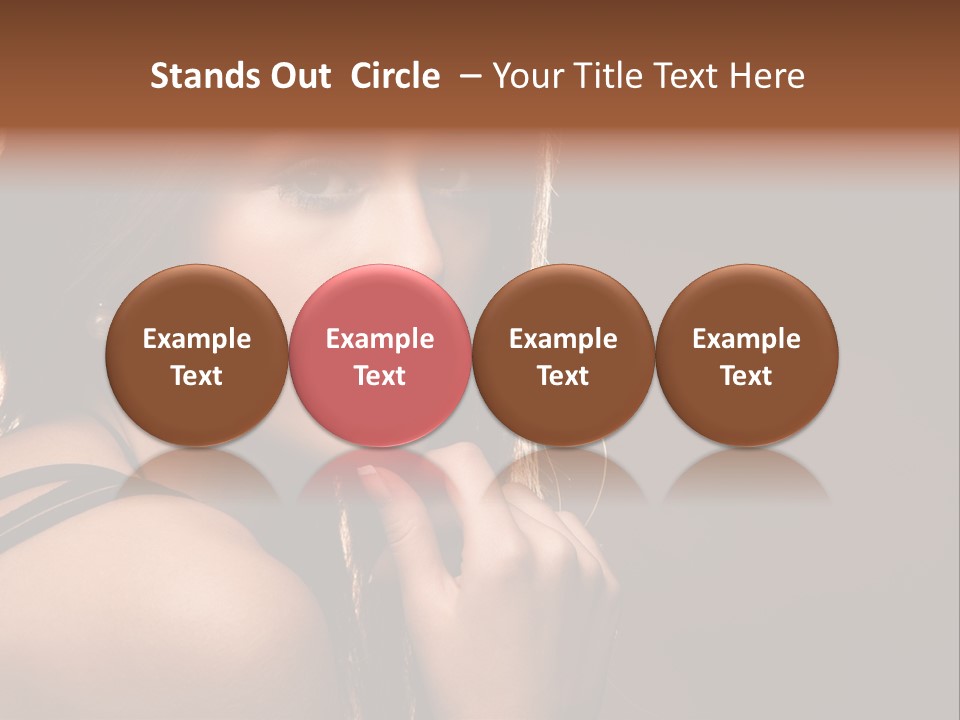 Stands Out  Circle  – Your Title Text Here

Example Text

Example Text

Example Text

Example Text